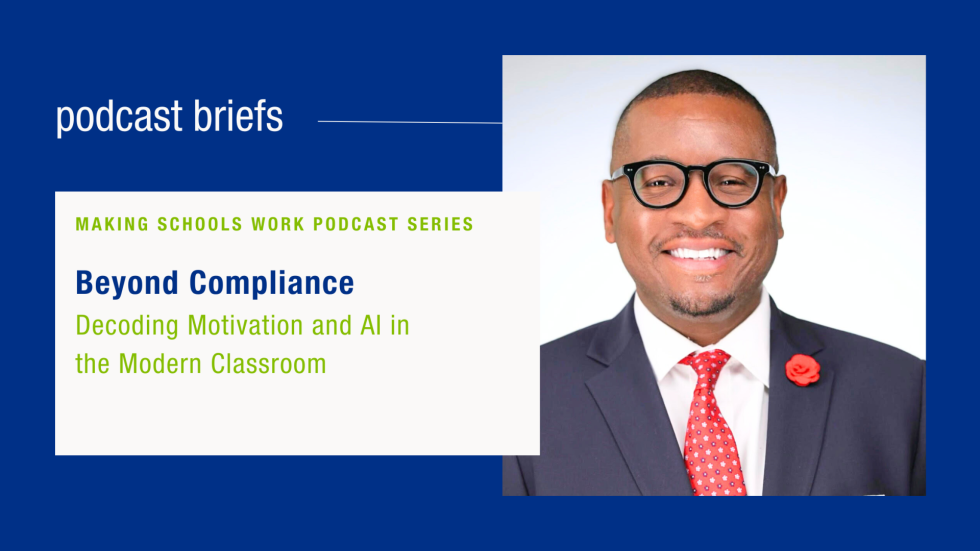 podcast briefs

MAKING SCHOOLS WORK PODCAST SERIES

Beyond Compliance

Decoding Motivation and AI in the Modern Classroom